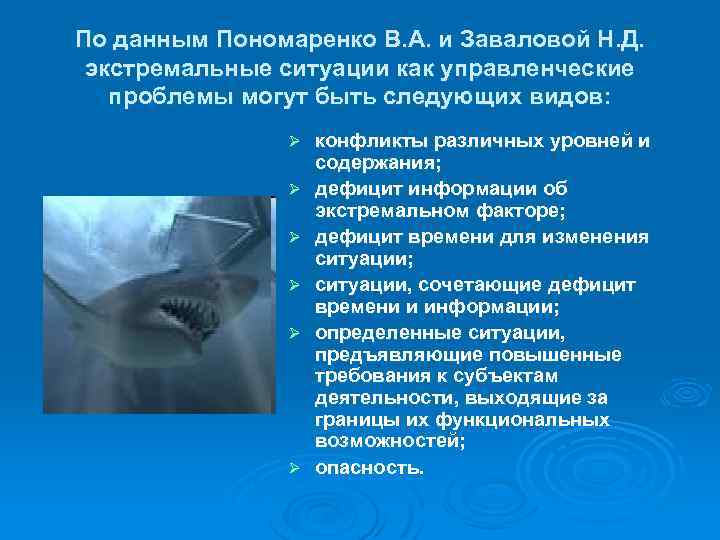 По данным Пономаренко В.А. и Заваловой Н.Д. экстремальные ситуации как управленческие проблемы могут быть следующих видов:

➢ конфликты различных уровней и содержания;
➢ дефицит информации об экстремальном факторе;
➢ дефицит времени для изменения ситуации;
➢ ситуации, сочетающие дефицит времени и информации;
➢ определенные ситуации, предъявляющие повышенные требования к субъектам деятельности, выходящие за границы их функциональных возможностей;
➢ опасность.